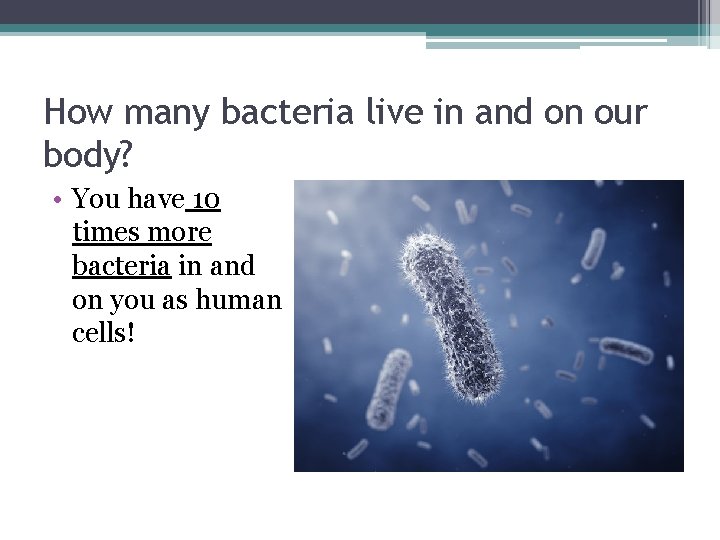 How many bacteria live in and on our body?

• You have 10 times more bacteria in and on you as human cells!